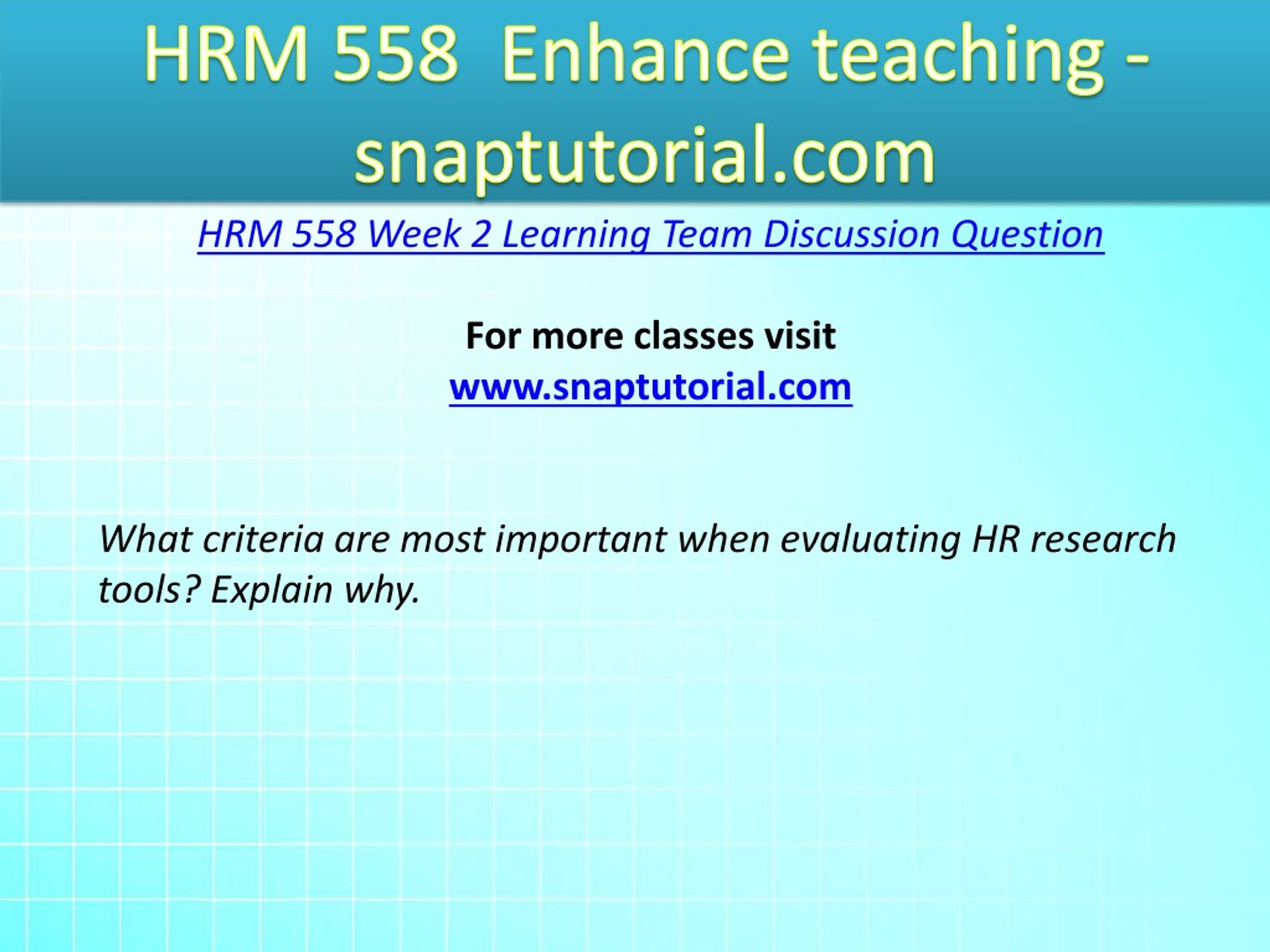 HRM 558 Enhance teaching - snaptutorial.com

HRM 558 Week 2 Learning Team Discussion Question

For more classes visit
www.snaptutorial.com

What criteria are most important when evaluating HR research tools? Explain why.